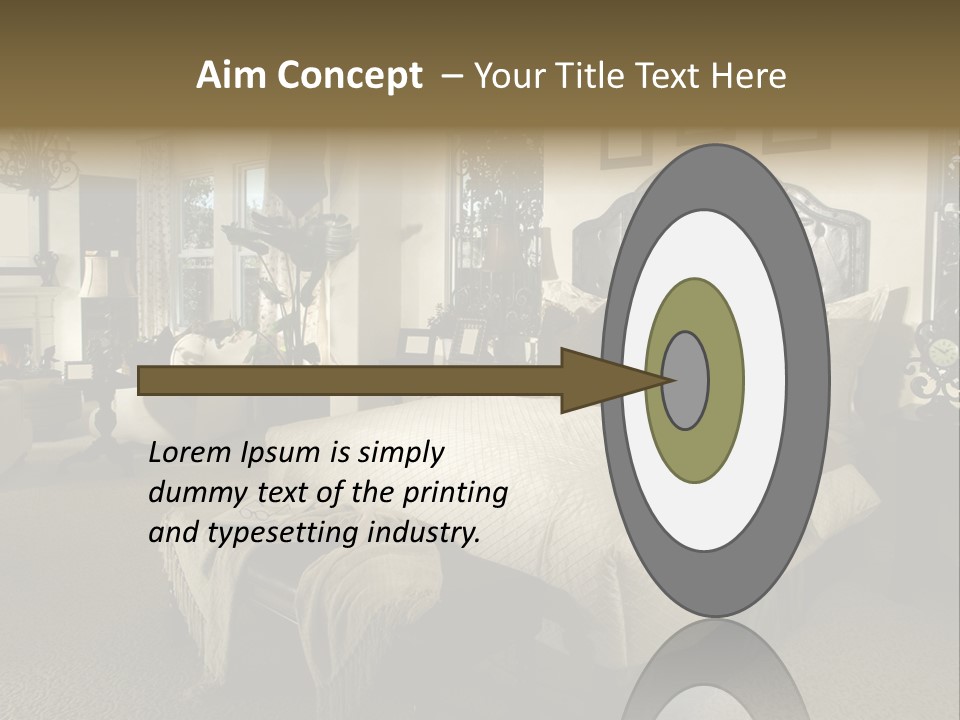 Aim Concept – Your Title Text Here

Lorem Ipsum is simply dummy text of the printing and typesetting industry.